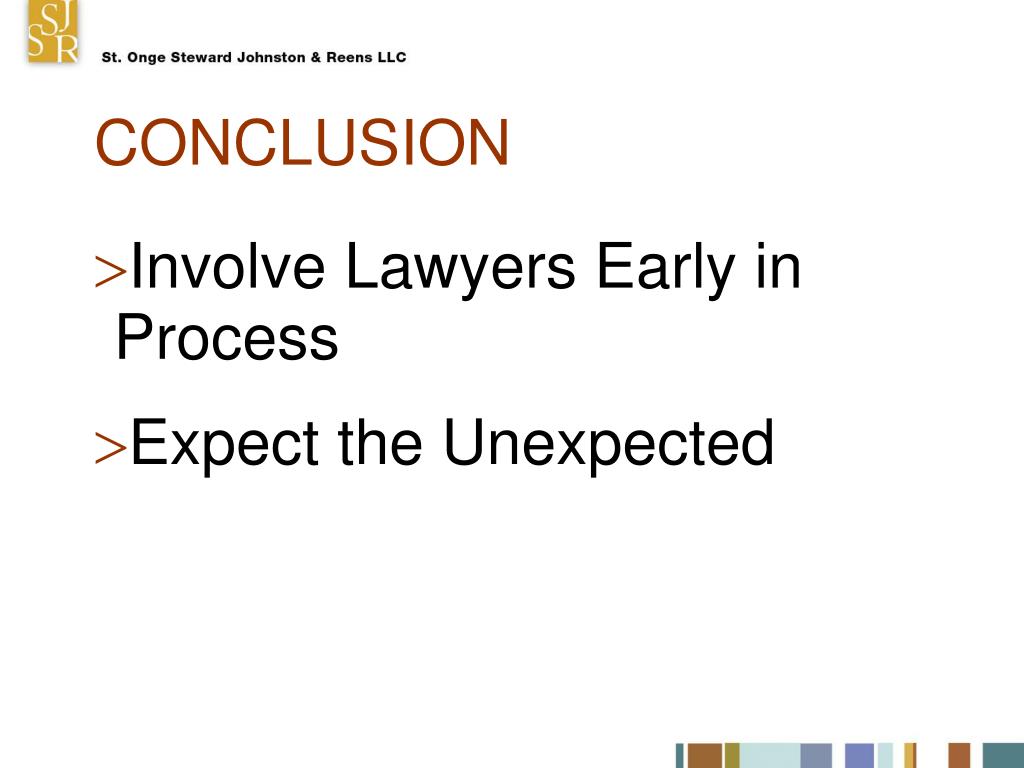 SJ
SR

St. Onge Steward Johnston & Reens LLC

CONCLUSION

>Involve Lawyers Early in Process

>Expect the Unexpected